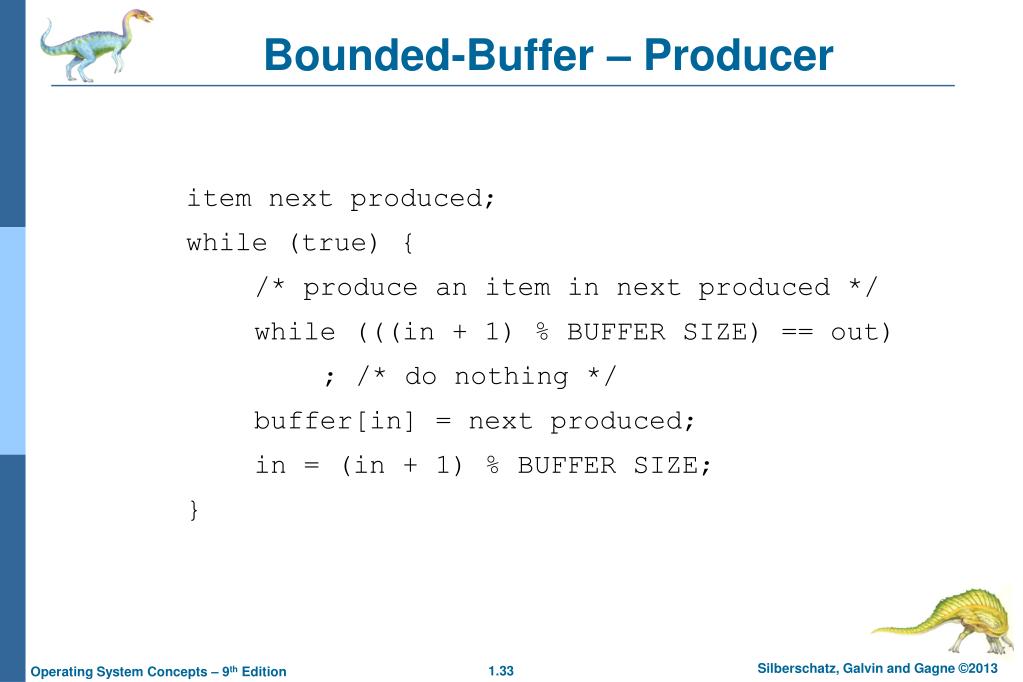 Bounded-Buffer – Producer

item next produced;
while (true) {
/* produce an item in next produced */
while (((in + 1) % BUFFER SIZE) == out)
; /* do nothing */
buffer[in] = next produced;
in = (in + 1) % BUFFER SIZE;
}

Operating System Concepts – 9th Edition
1.33
Silberschatz, Galvin and Gagne ©2013